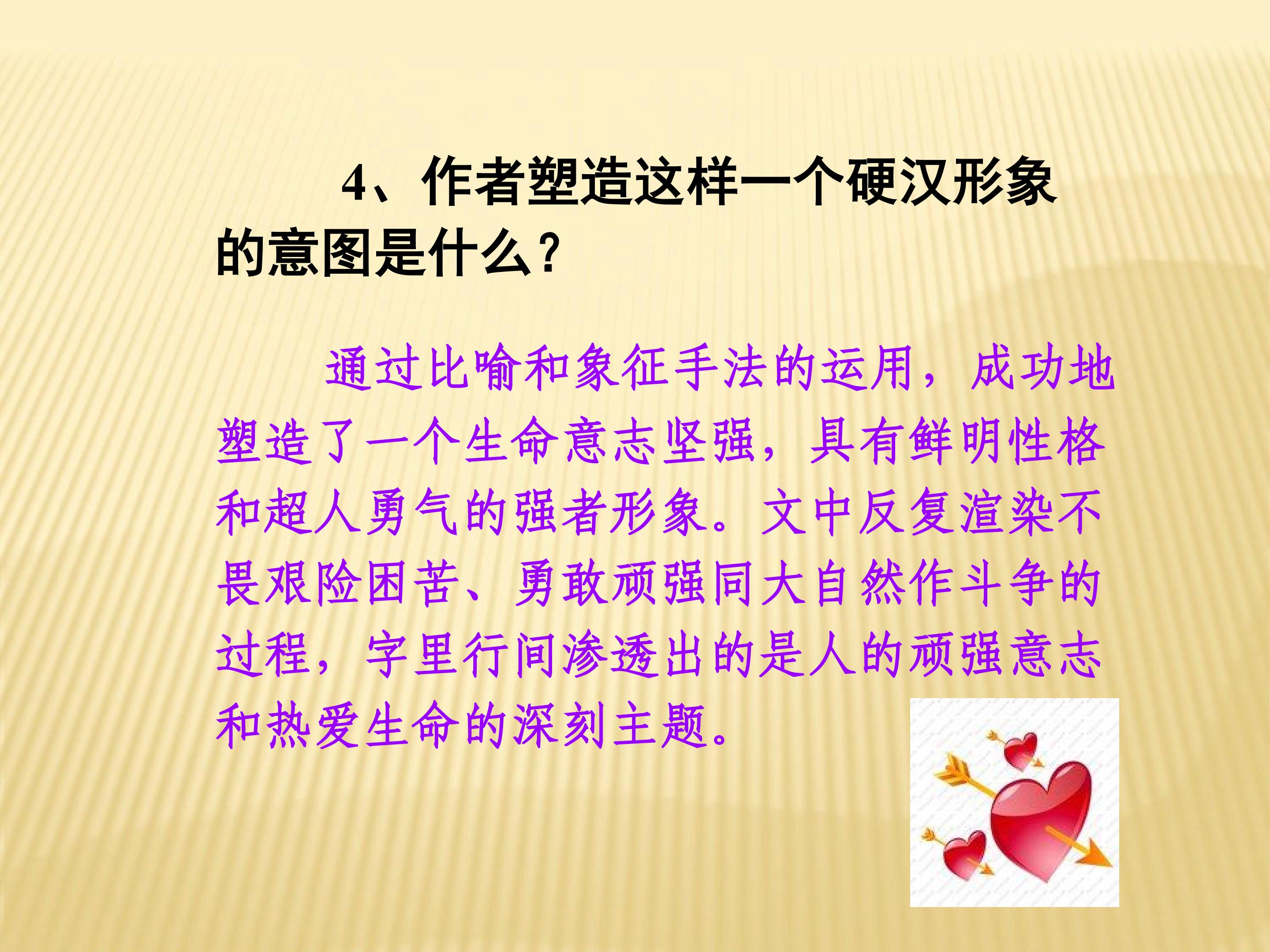 4、作者塑造这样一个硬汉形象的意图是什么？

通过比喻和象征手法的运用，成功地塑造了一个生命意志坚强，具有鲜明性格和超人勇气的强者形象。文中反复渲染不畏艰险困苦、勇敢顽强同大自然作斗争的过程，字里行间渗透出的是人的顽强意志和热爱生命的深刻主题。